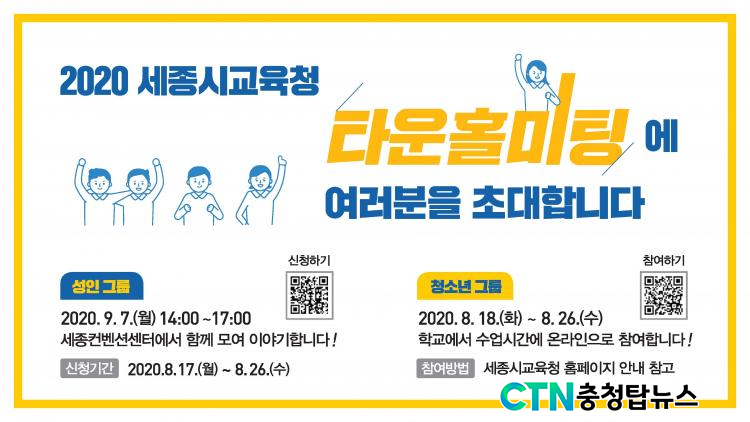 2020 세종시교육청

타운홀미팅 에

여러분을 초대합니다

성인 그룹

신청하기

2020. 9. 7.(월) 14:00 ~17:00

세종컨벤션센터에서 함께 모여 이야기합니다!

신청기간 2020.8.17.(월) ~ 8.26.(수)

청소년 그룹

참여하기

2020. 8. 18.(화) ~ 8. 26.(수)

학교에서 수업시간에 온라인으로 참여합니다!

참여방법 세종시교육청 홈페이지 안내 참고

CTN 충청탑뉴스